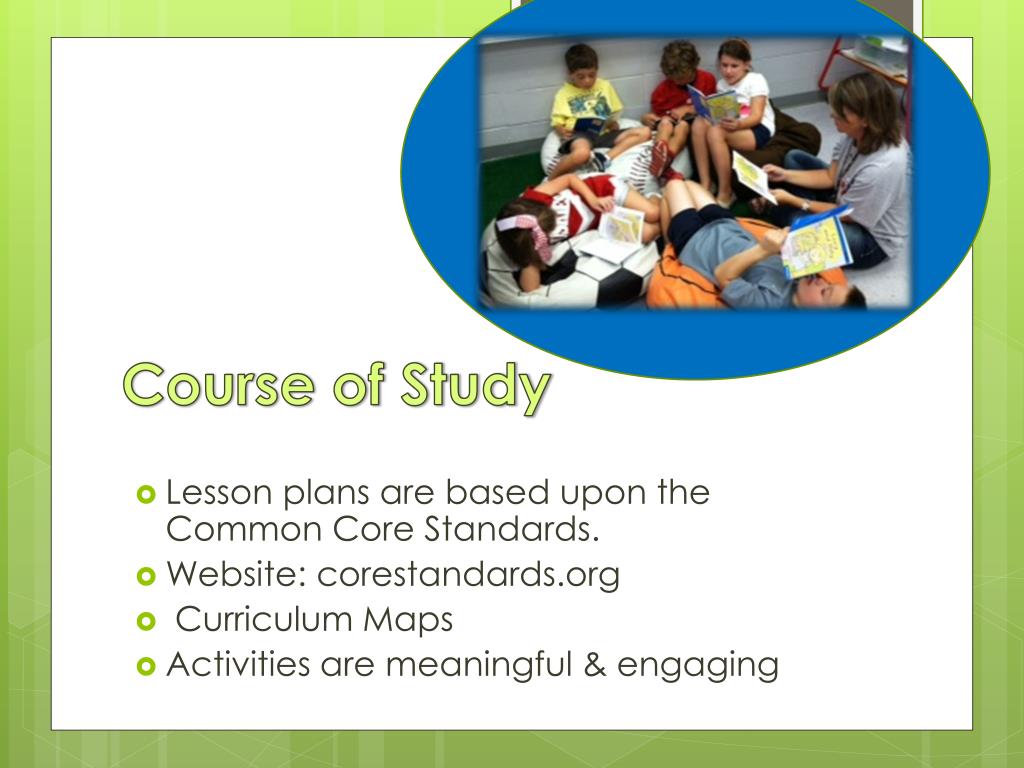 Course of Study

Lesson plans are based upon the Common Core Standards.
Website: corestandards.org
Curriculum Maps
Activities are meaningful & engaging